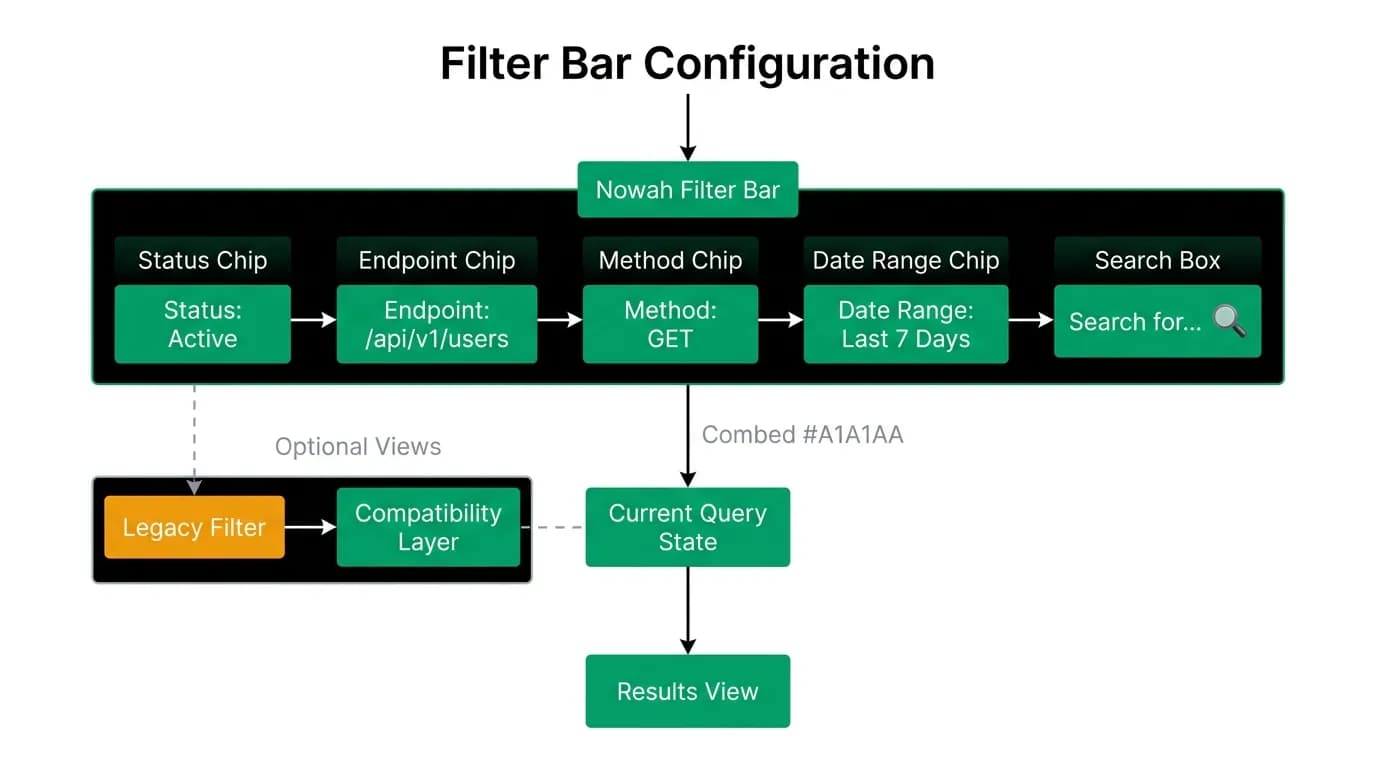 Filter Bar Configuration

Nowah Filter Bar

Status Chip

Status: Active

Endpoint Chip

Endpoint: /api/v1/users

Method Chip

Method: GET

Date Range Chip

Date Range: Last 7 Days

Search Box

Search for...

Optional Views

Combed #A1A1AA

Legacy Filter

Compatibility Layer

Current Query State

Results View